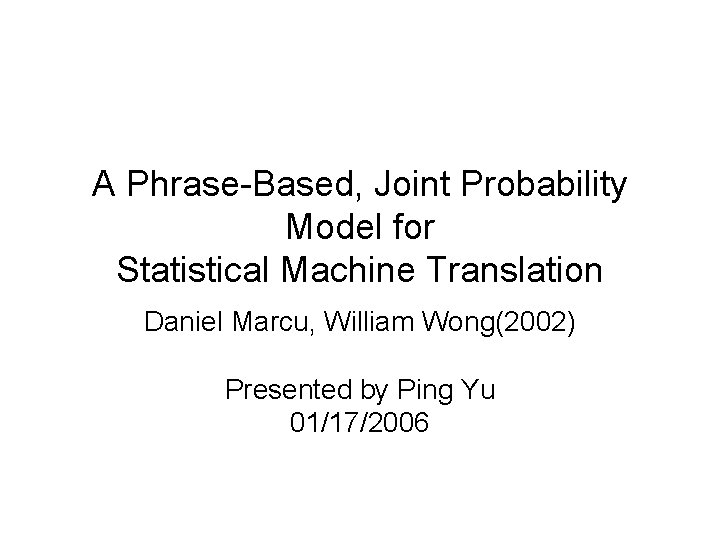 A Phrase-Based, Joint Probability Model for Statistical Machine Translation

Daniel Marcu, William Wong(2002)

Presented by Ping Yu
01/17/2006